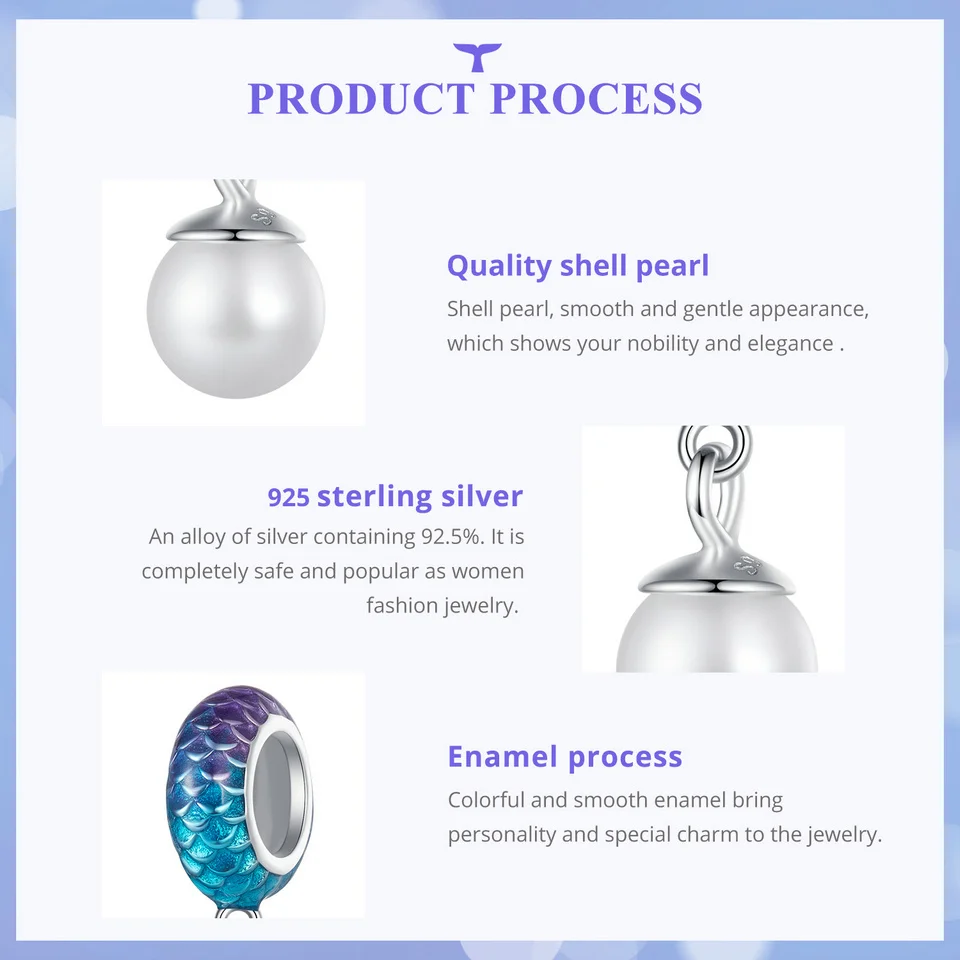 PRODUCT PROCESS

Quality shell pearl
Shell pearl, smooth and gentle appearance, which shows your nobility and elegance .

925 sterling silver
An alloy of silver containing 92.5%. It is completely safe and popular as women fashion jewelry.

Enamel process
Colorful and smooth enamel bring personality and special charm to the jewelry.